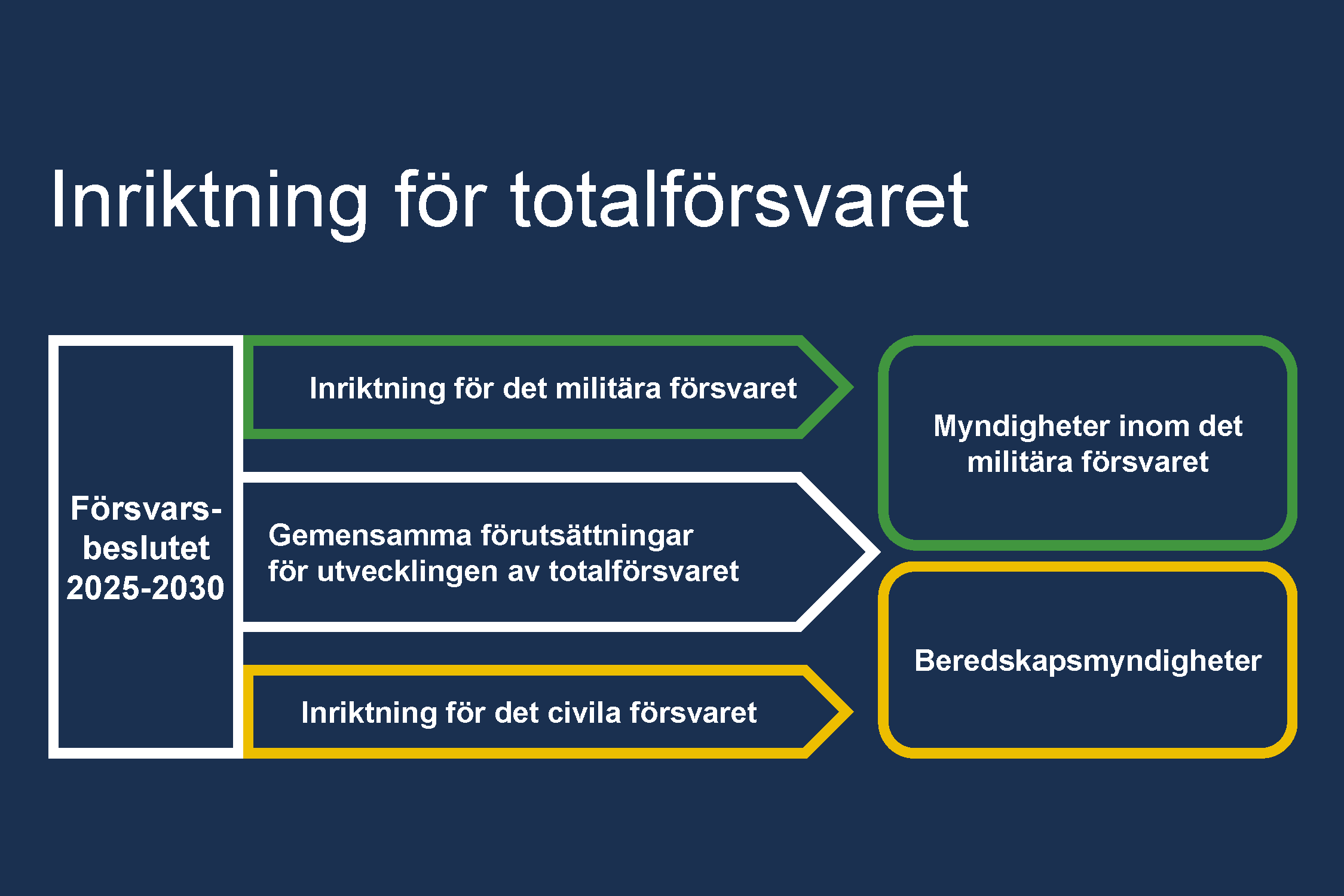 Inriktning för totalförsvaret

Försvarsbeslutet 2025-2030

Inriktning för det militära försvaret

Gemensamma förutsättningar för utvecklingen av totalförsvaret

Inriktning för det civila försvaret

Myndigheter inom det militära försvaret

Beredskapsmyndigheter